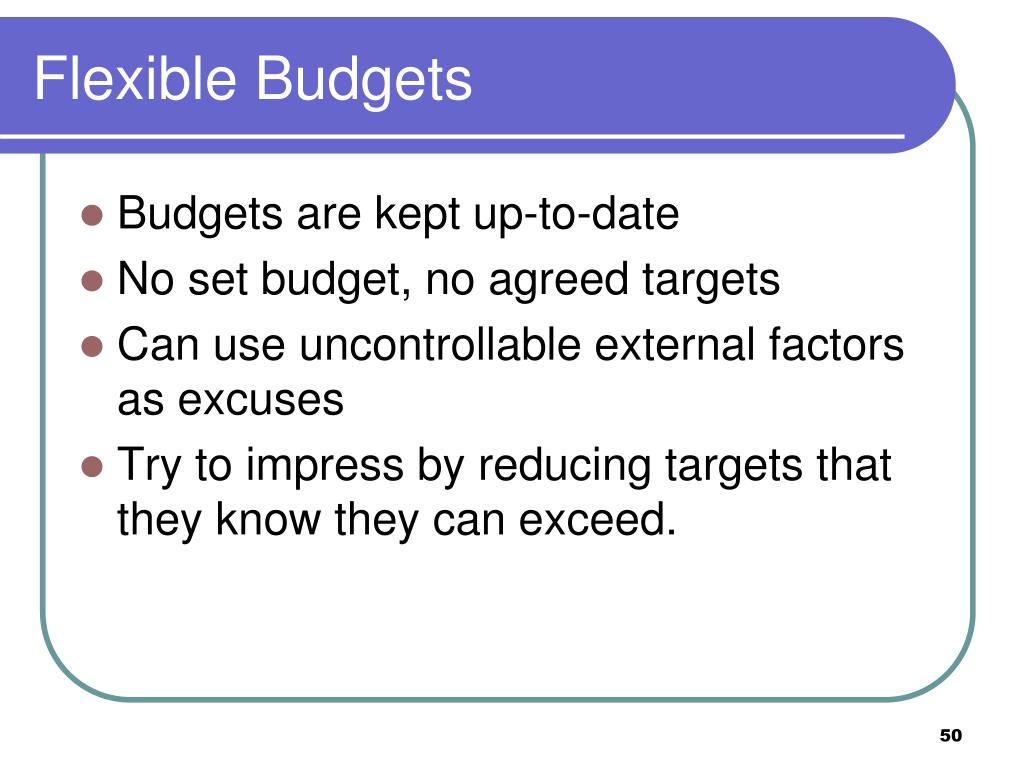 Flexible Budgets

- Budgets are kept up-to-date
- No set budget, no agreed targets
- Can use uncontrollable external factors as excuses
- Try to impress by reducing targets that they know they can exceed.

50